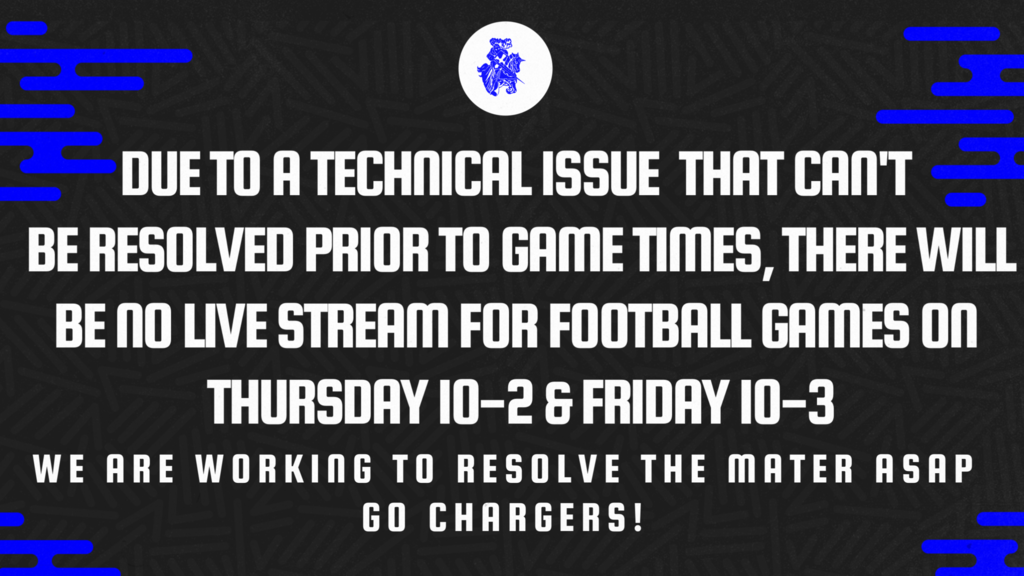 DUE TO A TECHNICAL ISSUE THAT CAN'T BE RESOLVED PRIOR TO GAME TIMES, THERE WILL BE NO LIVE STREAM FOR FOOTBALL GAMES ON THURSDAY 10-2 & FRIDAY 10-3

WE ARE WORKING TO RESOLVE THE MATER ASAP
GO CHARGERS!